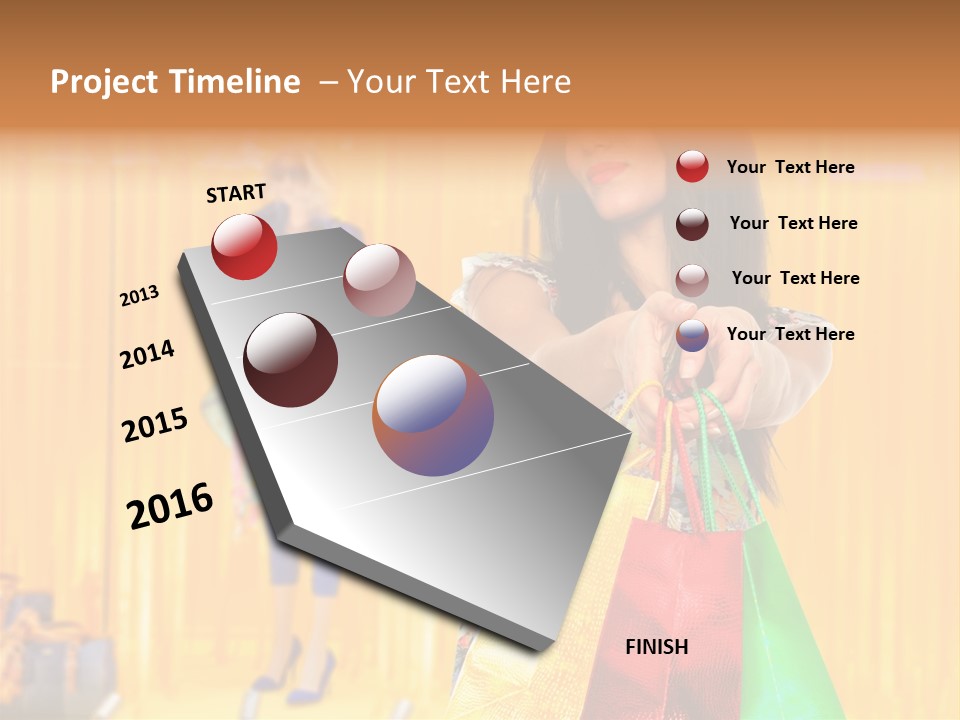 Project Timeline – Your Text Here

START

2013

2014

2015

2016

FINISH

Your Text Here

Your Text Here

Your Text Here

Your Text Here